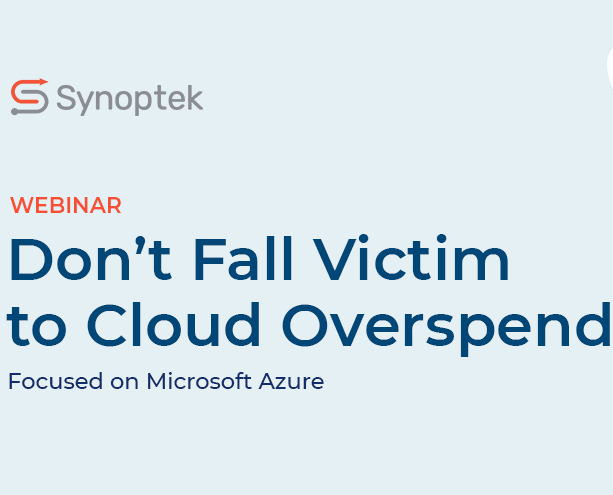 Synoptek

WEBINAR

Don’t Fall Victim to Cloud Overspend

Focused on Microsoft Azure